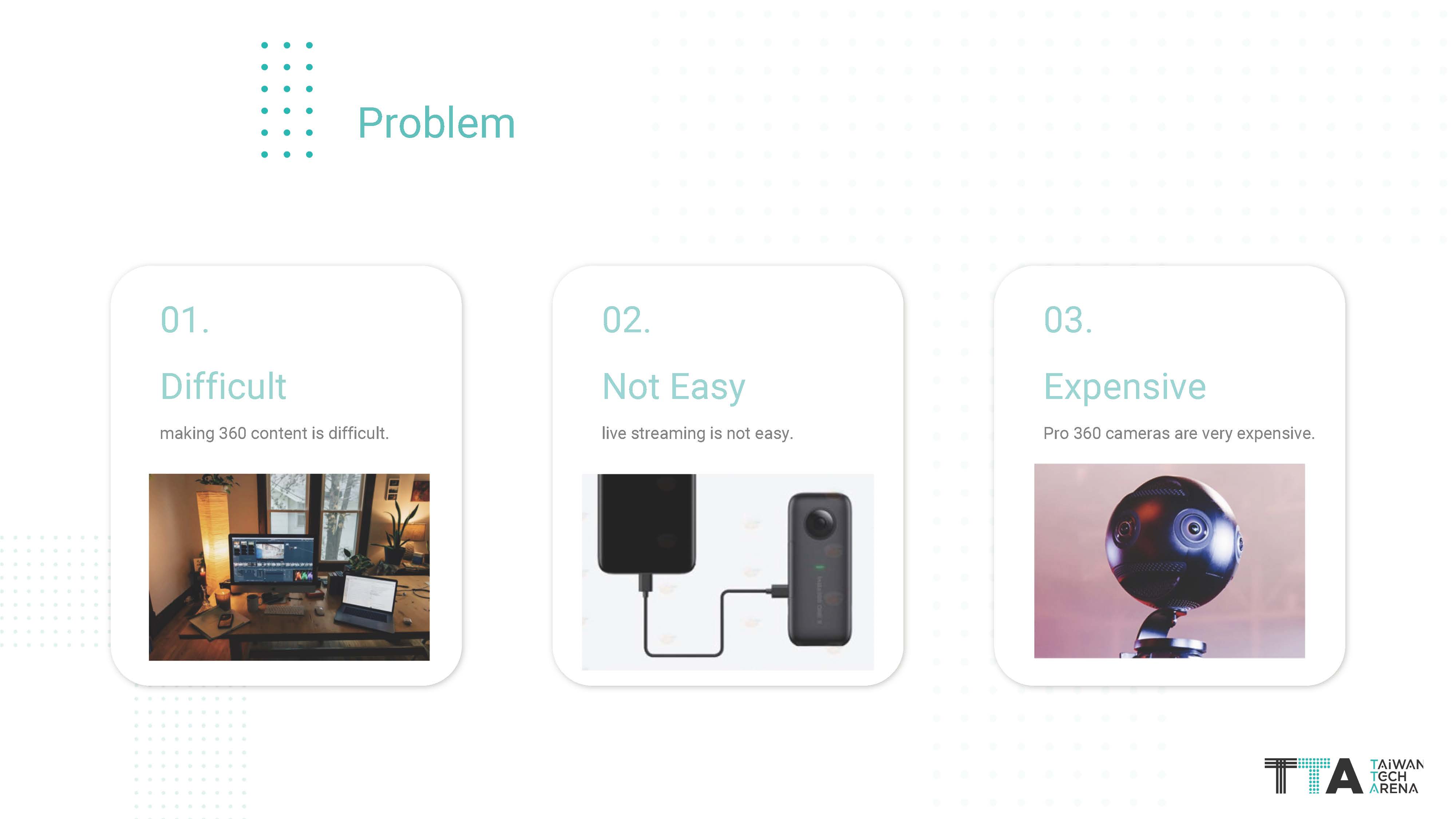 Problem

01.

Difficult

making 360 content is difficult.

02.

Not Easy

live streaming is not easy.

03.

Expensive

Pro 360 cameras are very expensive.

TTA TAIWAN TECH ARENA